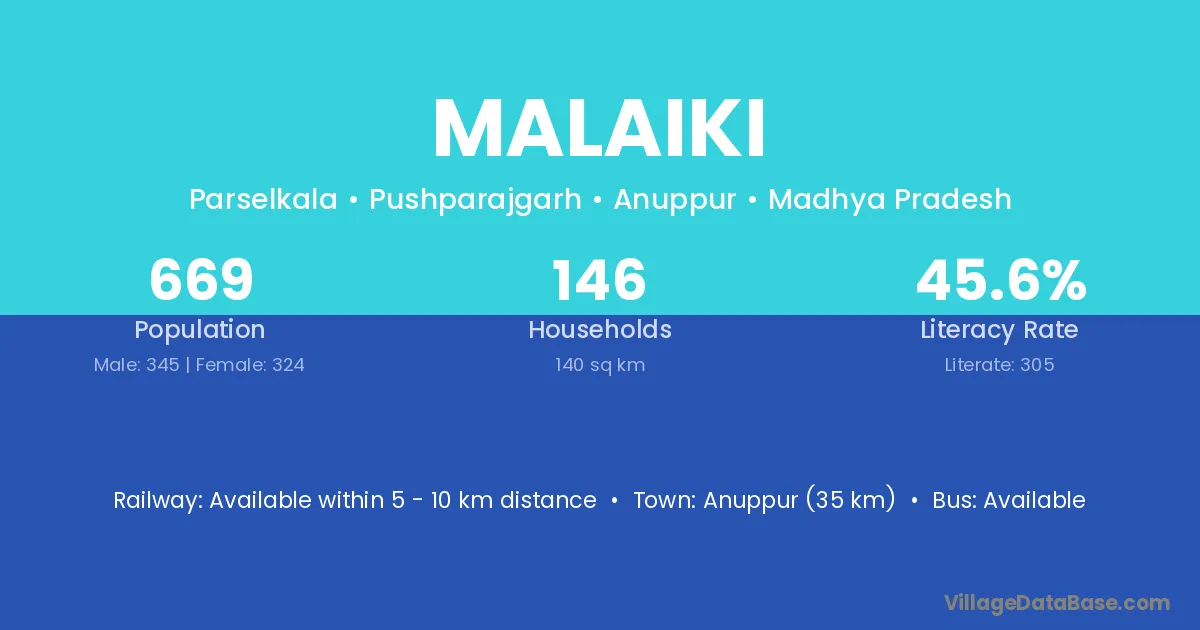 MALAIKI

Parselkala • Pushparajgarh • Anuppur • Madhya Pradesh

669
Population
Male: 345 | Female: 324

146
Households
140 sq km

45.6%
Literacy Rate
Literate: 305

Railway: Available within 5 - 10 km distance • Town: Anuppur (35 km) • Bus: Available

VillageDataBase.com